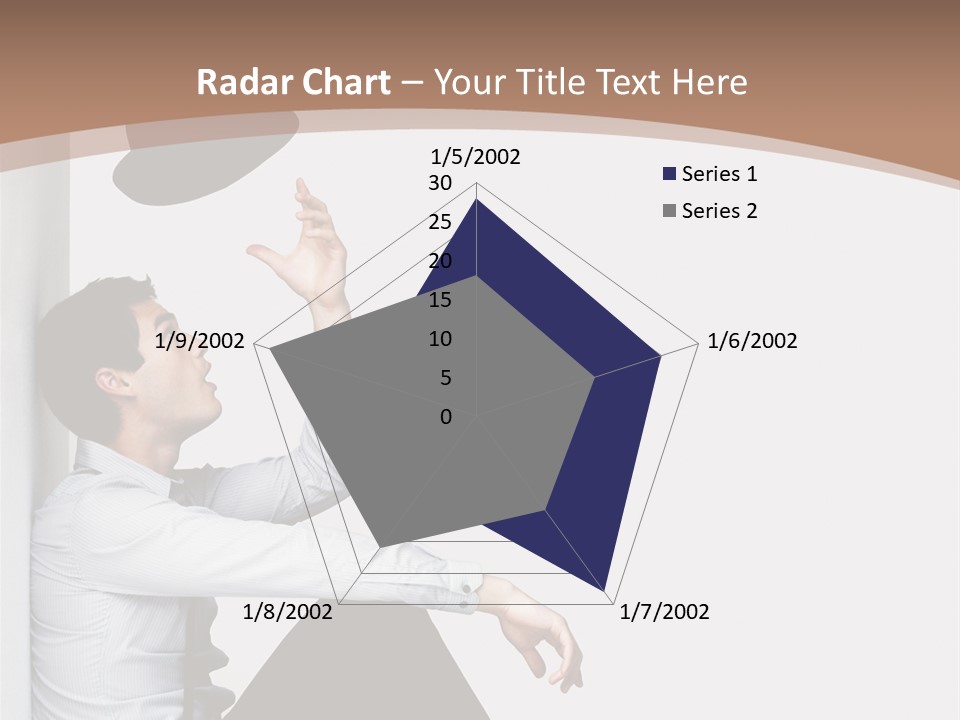 Radar Chart – Your Title Text Here

1/5/2002
30
25
20
15
10
5
0
1/6/2002
1/7/2002
1/8/2002
1/9/2002

Series 1
Series 2